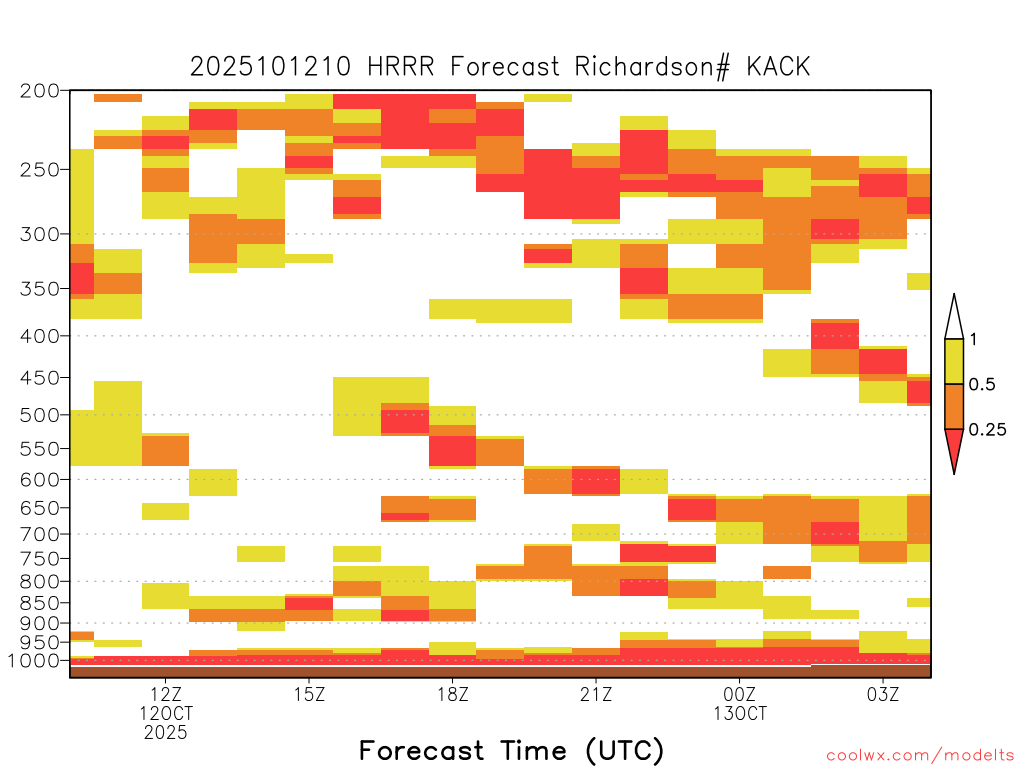 2025101210 HRRR Forecast Richardson# KACK

200
250
300
350
400
450
500
550
600
650
700
750
800
850
900
950
1000

1
0.5
0.25

12Z
12OCT
2025

15Z

18Z

21Z

00Z
13OCT

03Z

Forecast Time (UTC)

coolwx.com/modelts